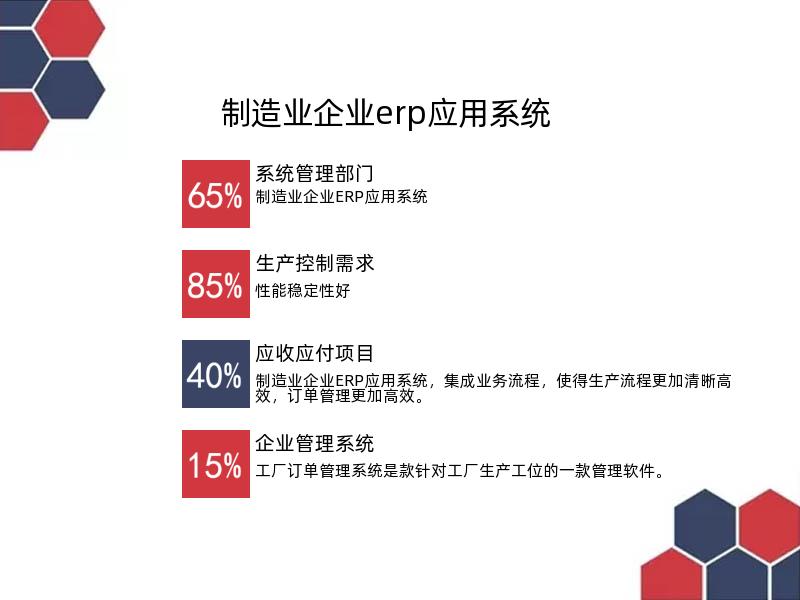 制造业企业erp应用系统

65%
系统管理部门
制造业企业ERP应用系统

85%
生产控制需求
性能稳定性好

40%
应收应付项目
制造业企业ERP应用系统，集成业务流程，使得生产流程更加清晰高效，订单管理更加高效。

15%
企业管理系统
工厂订单管理系统是款针对工厂生产工位的一款管理软件。